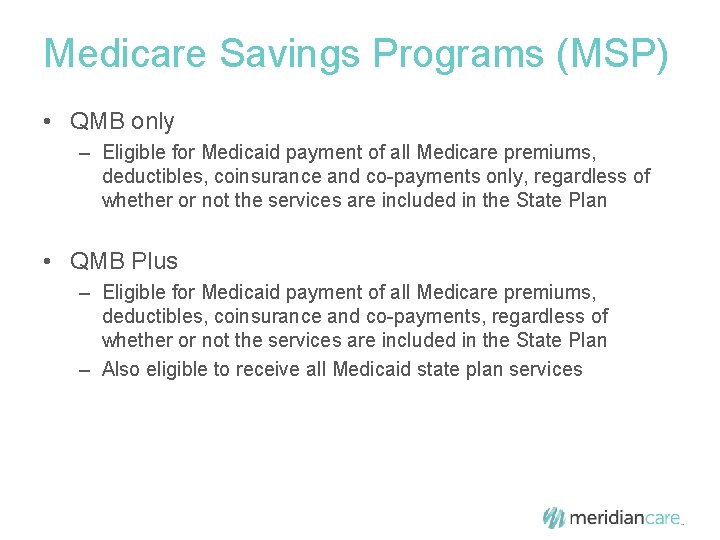 Medicare Savings Programs (MSP)

• QMB only
– Eligible for Medicaid payment of all Medicare premiums, deductibles, coinsurance and co-payments only, regardless of whether or not the services are included in the State Plan

• QMB Plus
– Eligible for Medicaid payment of all Medicare premiums, deductibles, coinsurance and co-payments, regardless of whether or not the services are included in the State Plan
– Also eligible to receive all Medicaid state plan services

meridiancare